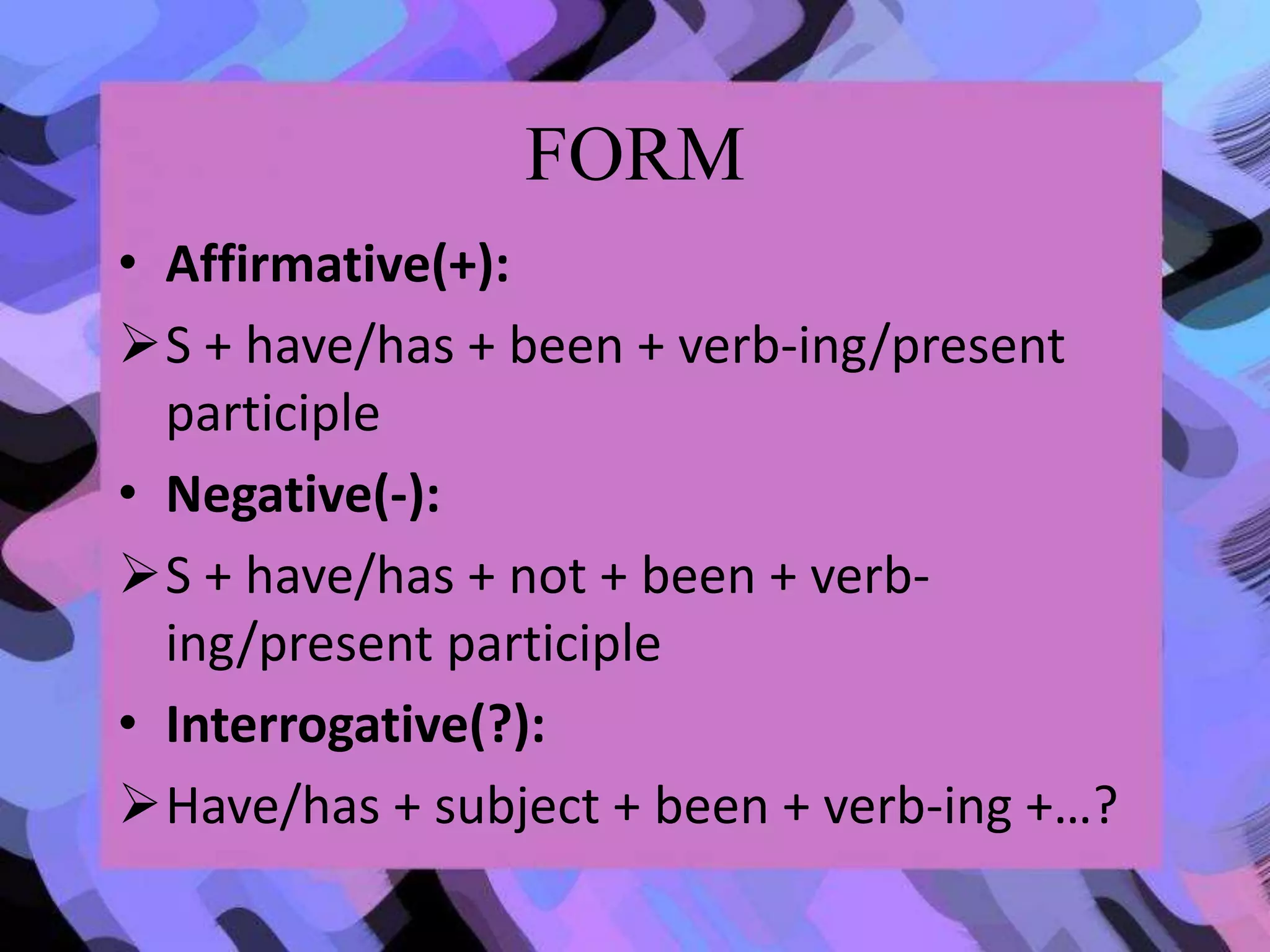 FORM

• Affirmative(+):

➢ S + have/has + been + verb-ing/present participle

• Negative(-):

➢ S + have/has + not + been + verb-ing/present participle

• Interrogative(?):

➢ Have/has + subject + been + verb-ing +...?